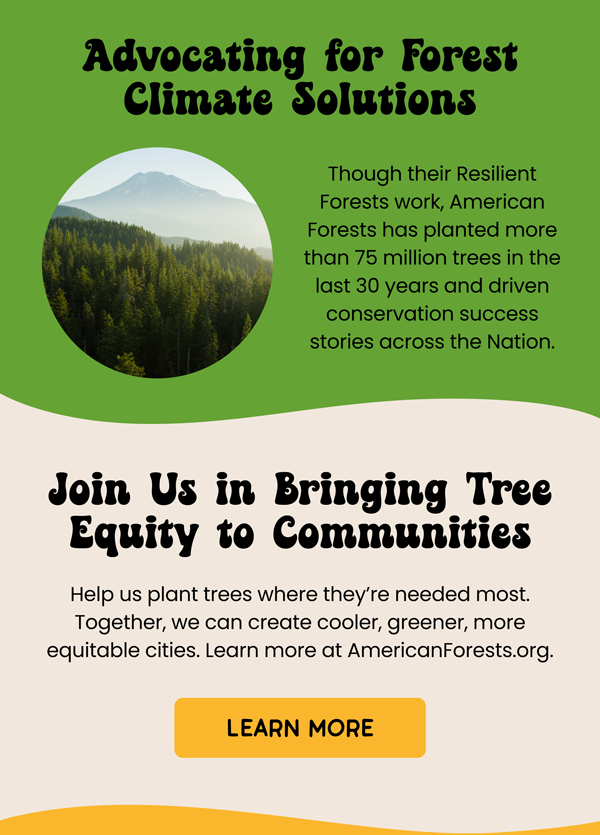 Advocating for Forest Climate Solutions

Though their Resilient Forests work, American Forests has planted more than 75 million trees in the last 30 years and driven conservation success stories across the Nation.

Join Us in Bringing Tree Equity to Communities

Help us plant trees where they're needed most. Together, we can create cooler, greener, more equitable cities. Learn more at AmericanForests.org.

LEARN MORE